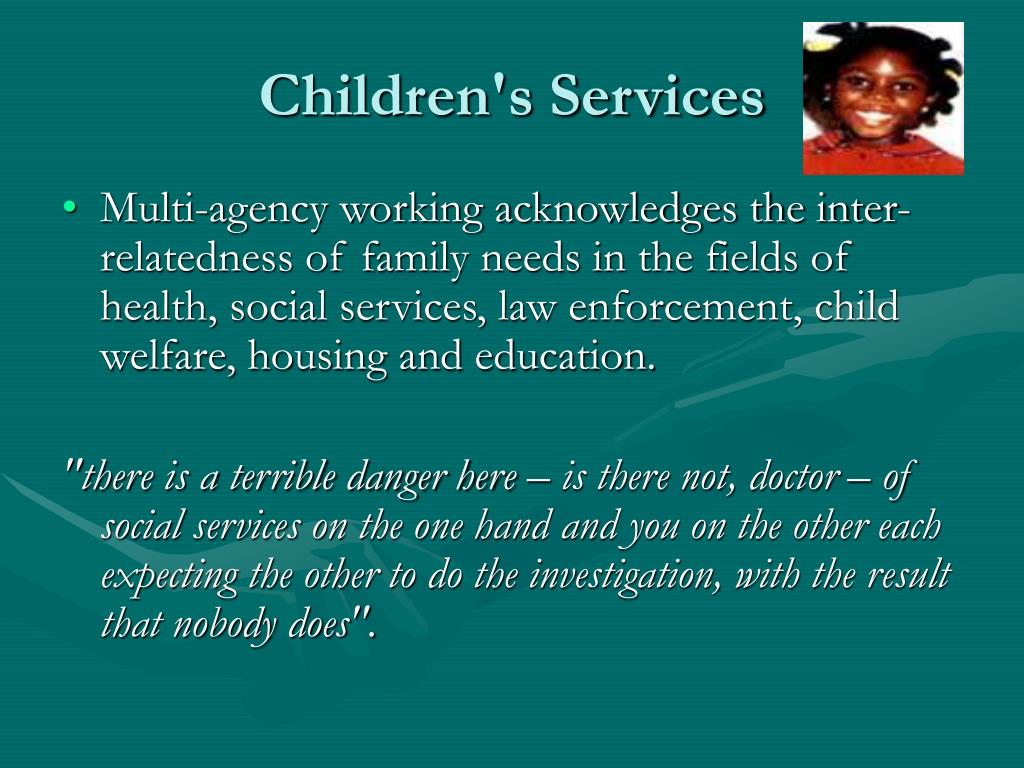 Children's Services

• Multi-agency working acknowledges the inter-relatedness of family needs in the fields of health, social services, law enforcement, child welfare, housing and education.

"there is a terrible danger here – is there not, doctor – of social services on the one hand and you on the other each expecting the other to do the investigation, with the result that nobody does".